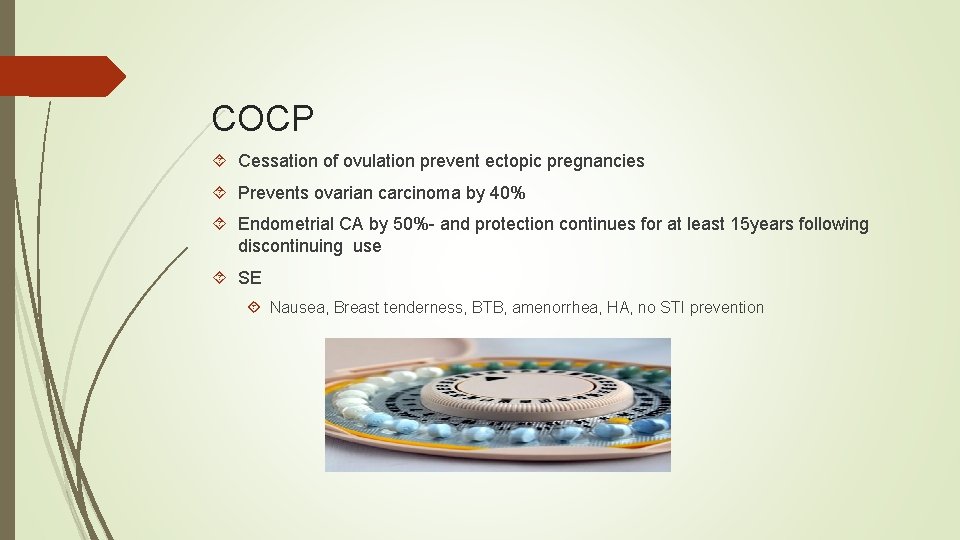 COCP

Cessation of ovulation prevent ectopic pregnancies

Prevents ovarian carcinoma by 40%

Endometrial CA by 50%- and protection continues for at least 15years following discontinuing use

SE

Nausea, Breast tenderness, BTB, amenorrhea, HA, no STI prevention